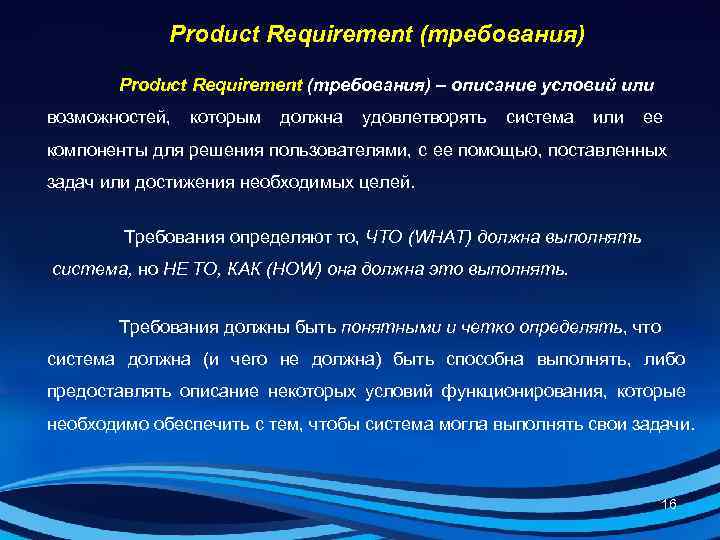 Product Requirement (требования)

Product Requirement (требования) – описание условий или возможностей, которым должна удовлетворять система или ее компоненты для решения пользователями, с ее помощью, поставленных задач или достижения необходимых целей.

Требования определяют то, ЧТО (WHAT) должна выполнять система, но НЕ ТО, КАК (HOW) она должна это выполнять.

Требования должны быть понятными и четко определять, что система должна (и чего не должна) быть способна выполнять, либо предоставлять описание некоторых условий функционирования, которые необходимо обеспечить с тем, чтобы система могла выполнять свои задачи.

16